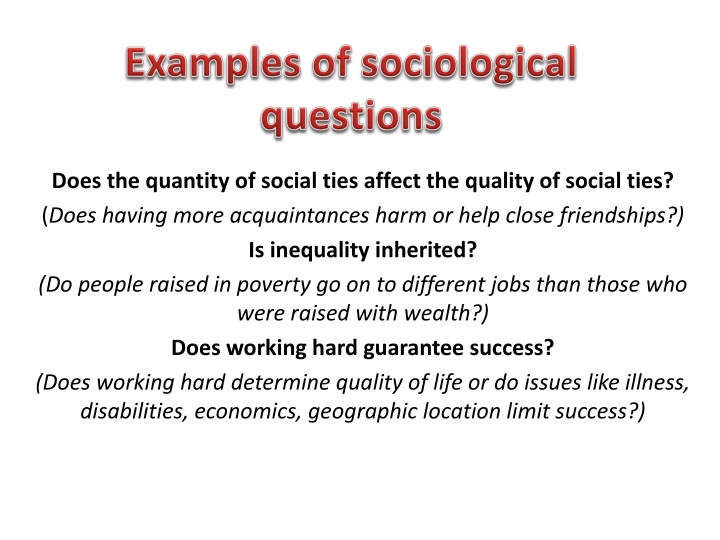 Examples of sociological questions

Does the quantity of social ties affect the quality of social ties?

(Does having more acquaintances harm or help close friendships?)

Is inequality inherited?

(Do people raised in poverty go on to different jobs than those who were raised with wealth?)

Does working hard guarantee success?

(Does working hard determine quality of life or do issues like illness, disabilities, economics, geographic location limit success?)